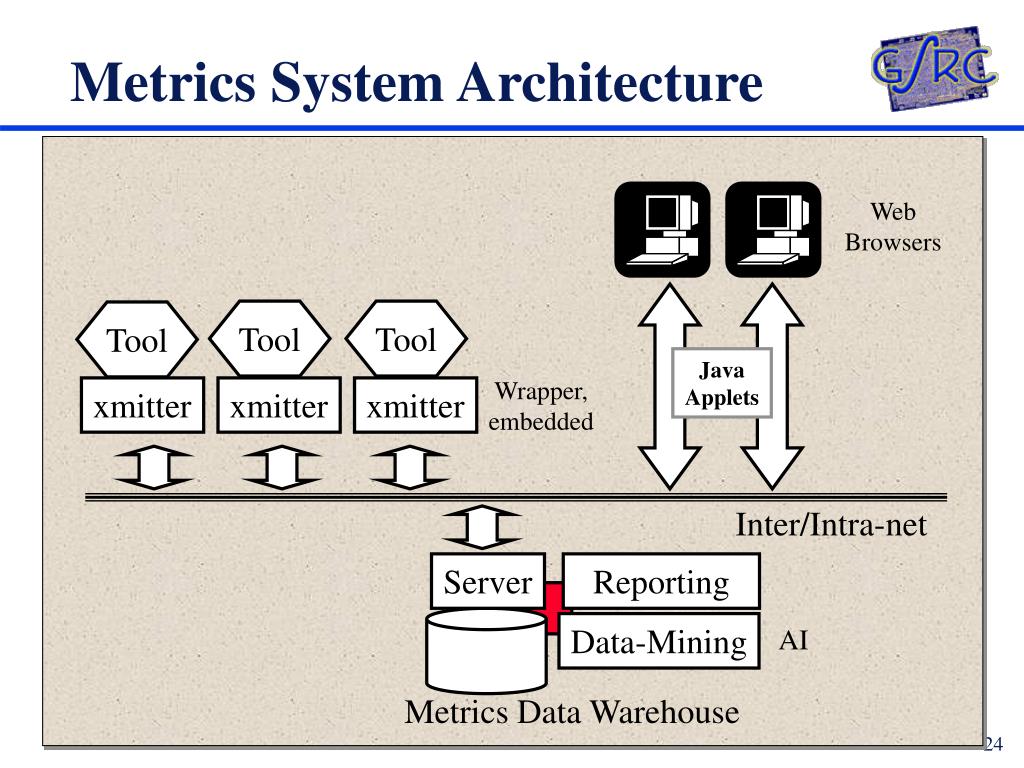 Metrics System Architecture

GSRC

Web Browsers

Tool
Tool
Tool

xmitter
xmitter
xmitter

Wrapper, embedded

Java Applets

Inter/Intra-net

Server
Reporting
Data-Mining
AI

Metrics Data Warehouse

24